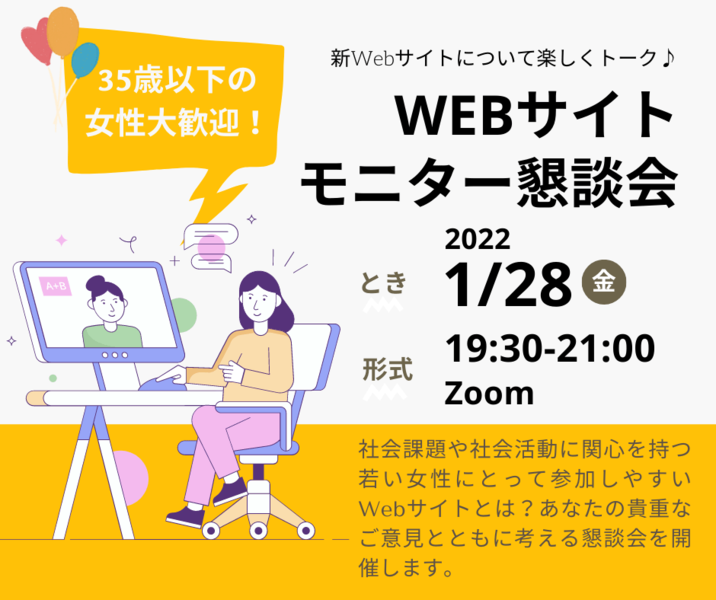 35歳以下の
女性大歓迎！

新Webサイトについて楽しくトーク♪

WEBサイト
モニター懇談会

A+B

とき

2022
1/28 金

形式

19:30-21:00
Zoom

社会課題や社会活動に関心を持つ若い女性にとって参加しやすいWebサイトとは？あなたの貴重なご意見とともに考える懇談会を開催します。